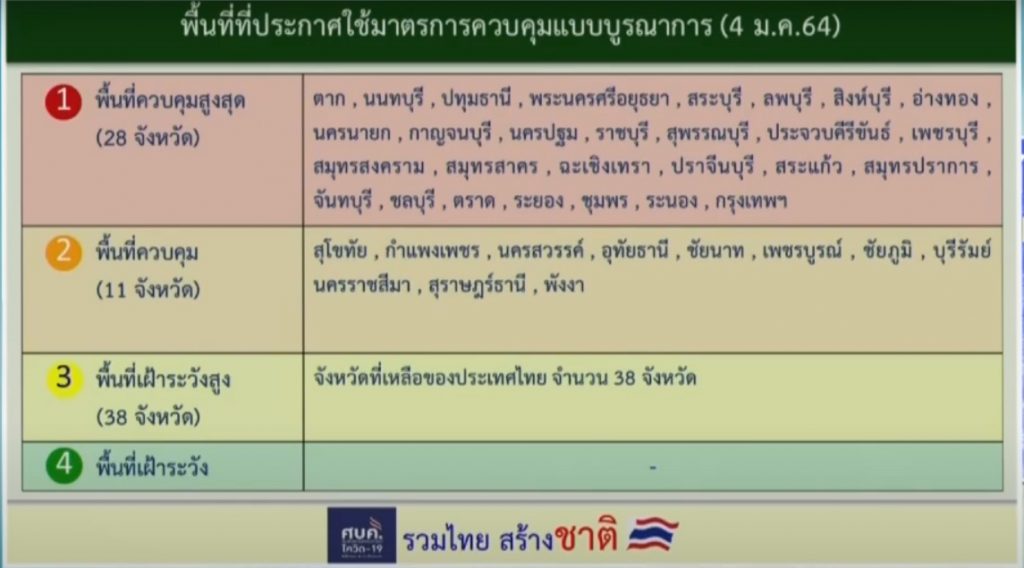 พื้นที่ที่ประกาศใช้มาตรการควบคุมแบบบูรณาการ (4 ม.ค.64)

| | |
|---|---|
| 1 พื้นที่ควบคุมสูงสุด (28 จังหวัด) | ตาก , นนทบุรี , ปทุมธานี , พระนครศรีอยุธยา , สระบุรี , ลพบุรี , สิงห์บุรี , อ่างทอง , นครนายก , กาญจนบุรี , นครปฐม , ราชบุรี , สุพรรณบุรี , ประจวบคีรีขันธ์ , เพชรบุรี , สมุทรสงคราม , สมุทรสาคร , ฉะเชิงเทรา , ปราจีนบุรี , สระแก้ว , สมุทรปราการ , จันทบุรี , ชลบุรี , ตราด , ระยอง , ชุมพร , ระนอง , กรุงเทพฯ |
| 2 พื้นที่ควบคุม (11 จังหวัด) | สุโขทัย , กำแพงเพชร , นครสวรรค์ , อุทัยธานี , ชัยนาท , เพชรบูรณ์ , ชัยภูมิ , บุรีรัมย์ นครราชสีมา , สุราษฎร์ธานี , พังงา |
| 3 พื้นที่เฝ้าระวังสูง (38 จังหวัด) | จังหวัดที่เหลือของประเทศไทย จำนวน 38 จังหวัด |
| 4 พื้นที่เฝ้าระวัง | - |

ศบค. โควิด-19 รวมไทย สร้างชาติ